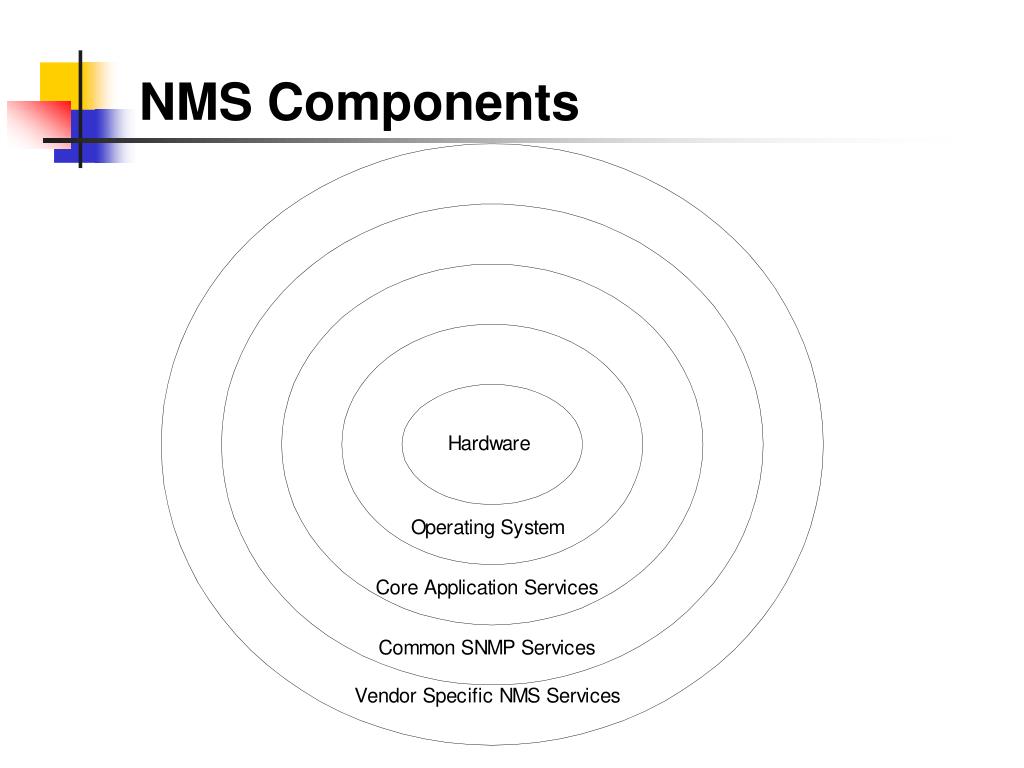 NMS Components

Hardware

Operating System

Core Application Services

Common SNMP Services

Vendor Specific NMS Services